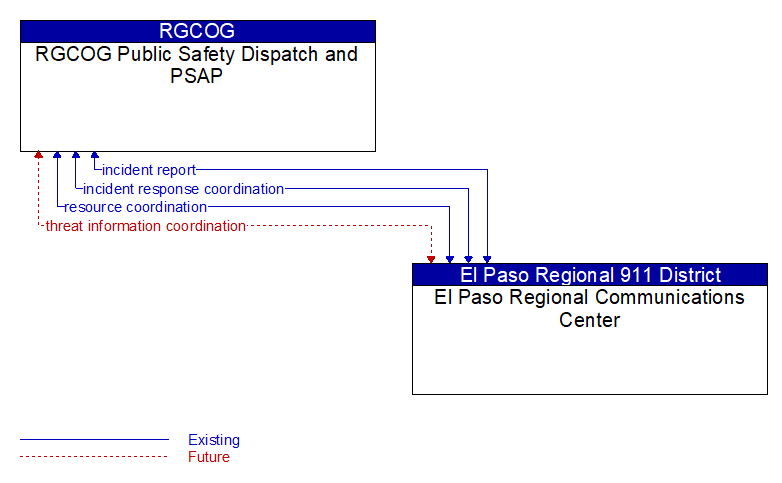 RGCOG
RGCOG Public Safety Dispatch and PSAP

incident report
incident response coordination
resource coordination
threat information coordination

El Paso Regional 911 District
El Paso Regional Communications Center

Existing
Future